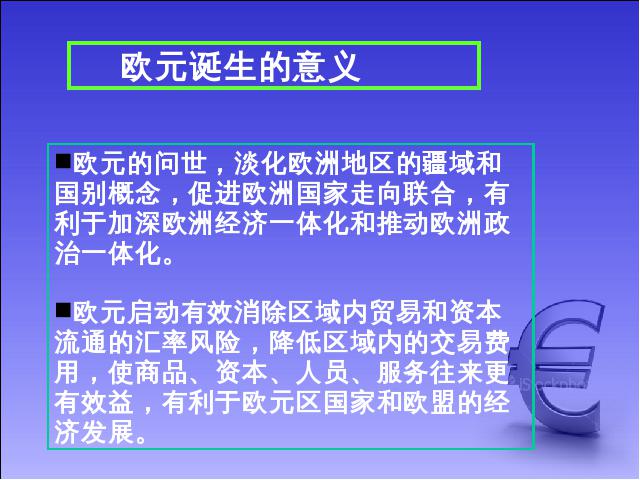 欧元诞生的意义

■欧元的问世，淡化欧洲地区的疆域和国别概念，促进欧洲国家走向联合，有利于加深欧洲经济一体化和推动欧洲政治一体化。

■欧元启动有效消除区域内贸易和资本流通的汇率风险，降低区域内的交易费用，使商品、资本、人员、服务往来更有效益，有利于欧元区国家和欧盟的经济发展。

iStockphoto